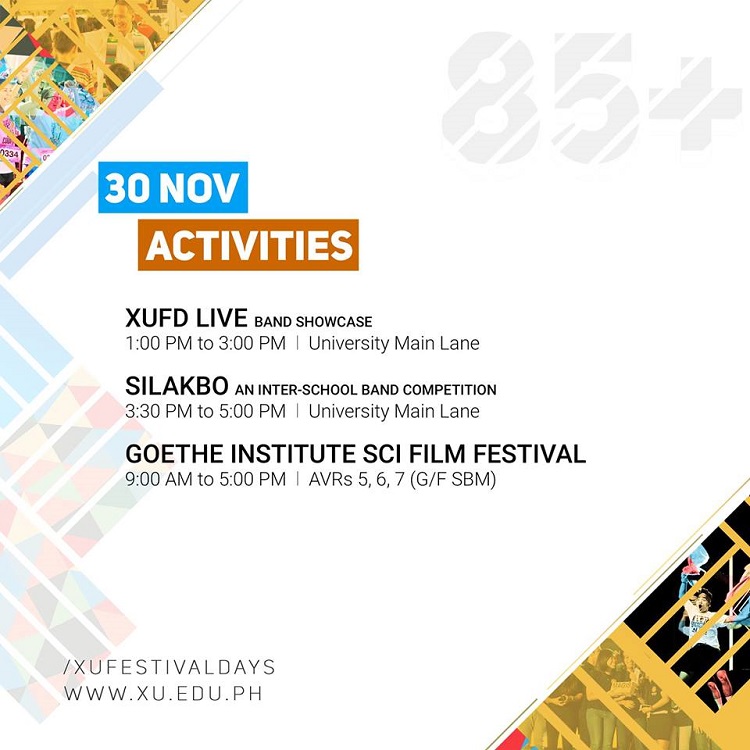 85+

30 NOV
ACTIVITIES

XUFD LIVE BAND SHOWCASE
1:00 PM to 3:00 PM | University Main Lane

SILAKBO AN INTER-SCHOOL BAND COMPETITION
3:30 PM to 5:00 PM | University Main Lane

GOETHE INSTITUTE SCI FILM FESTIVAL
9:00 AM to 5:00 PM | AVRs 5, 6, 7 (G/F SBM)

/XUFESTIVALDAYS
WWW.XU.EDU.PH